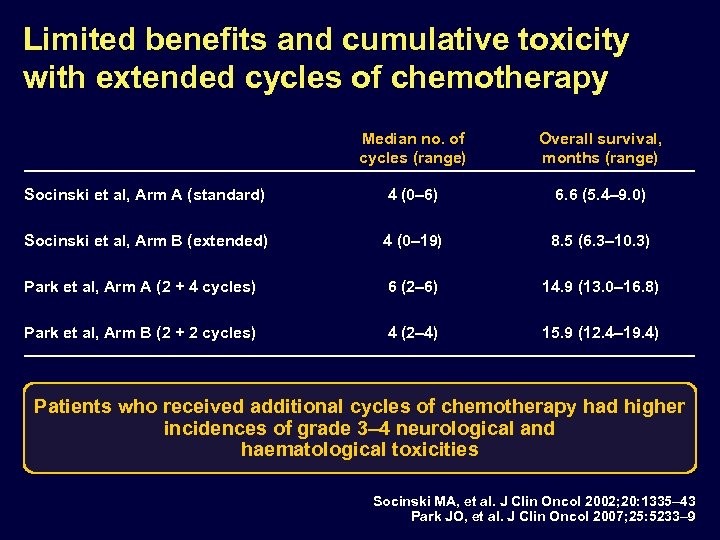 Limited benefits and cumulative toxicity with extended cycles of chemotherapy

| | Median no. of cycles (range) | Overall survival, months (range) |
|---|---|---|
| Socinski et al, Arm A (standard) | 4 (0–6) | 6.6 (5.4–9.0) |
| Socinski et al, Arm B (extended) | 4 (0–19) | 8.5 (6.3–10.3) |
| Park et al, Arm A (2 + 4 cycles) | 6 (2–6) | 14.9 (13.0–16.8) |
| Park et al, Arm B (2 + 2 cycles) | 4 (2–4) | 15.9 (12.4–19.4) |

Patients who received additional cycles of chemotherapy had higher incidences of grade 3–4 neurological and haematological toxicities

Socinski MA, et al. J Clin Oncol 2002;20:1335–43
Park JO, et al. J Clin Oncol 2007;25:5233–9